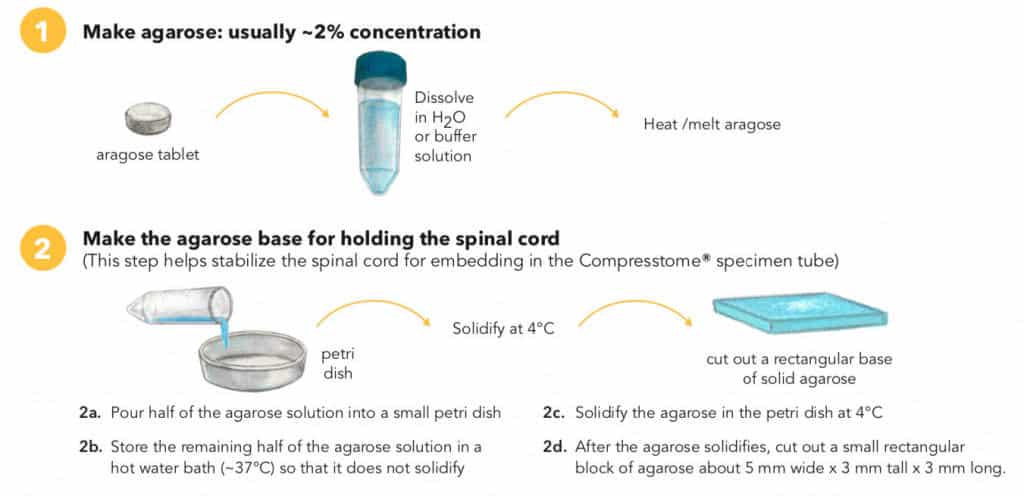 1 Make agarose: usually ~2% concentration

aragose tablet

Dissolve in $H_2O$ or buffer solution

Heat /melt aragose

2 Make the agarose base for holding the spinal cord
(This step helps stabilize the spinal cord for embedding in the Compresstome® specimen tube)

petri dish

Solidify at 4°C

cut out a rectangular base of solid agarose

2a. Pour half of the agarose solution into a small petri dish

2b. Store the remaining half of the agarose solution in a hot water bath (~37°C) so that it does not solidify

2c. Solidify the agarose in the petri dish at 4°C

2d. After the agarose solidifies, cut out a small rectangular block of agarose about 5 mm wide x 3 mm tall x 3 mm long.